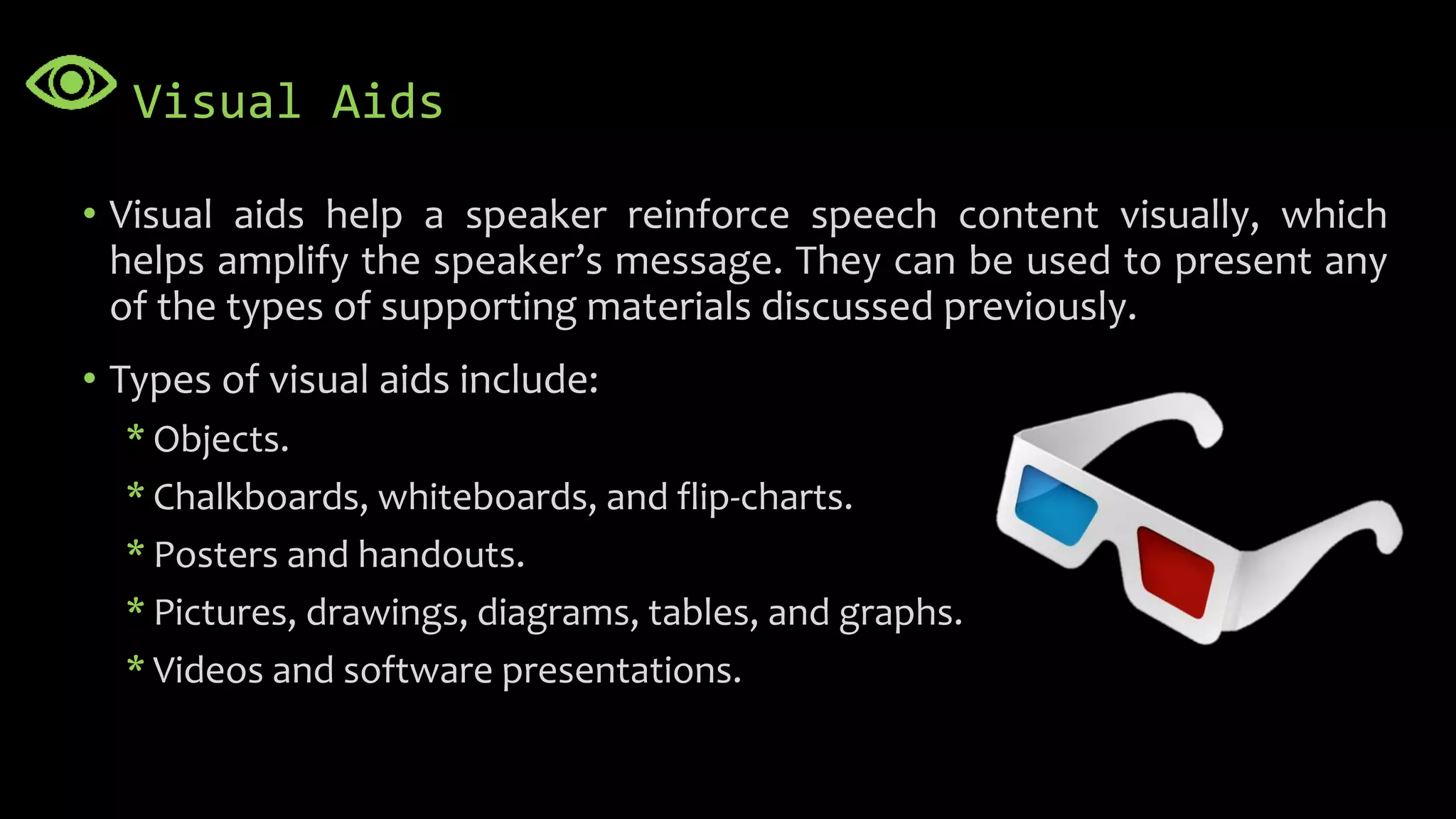 Visual Aids

• Visual aids help a speaker reinforce speech content visually, which helps amplify the speaker’s message. They can be used to present any of the types of supporting materials discussed previously.

• Types of visual aids include:

* Objects.

* Chalkboards, whiteboards, and flip-charts.

* Posters and handouts.

* Pictures, drawings, diagrams, tables, and graphs.

* Videos and software presentations.